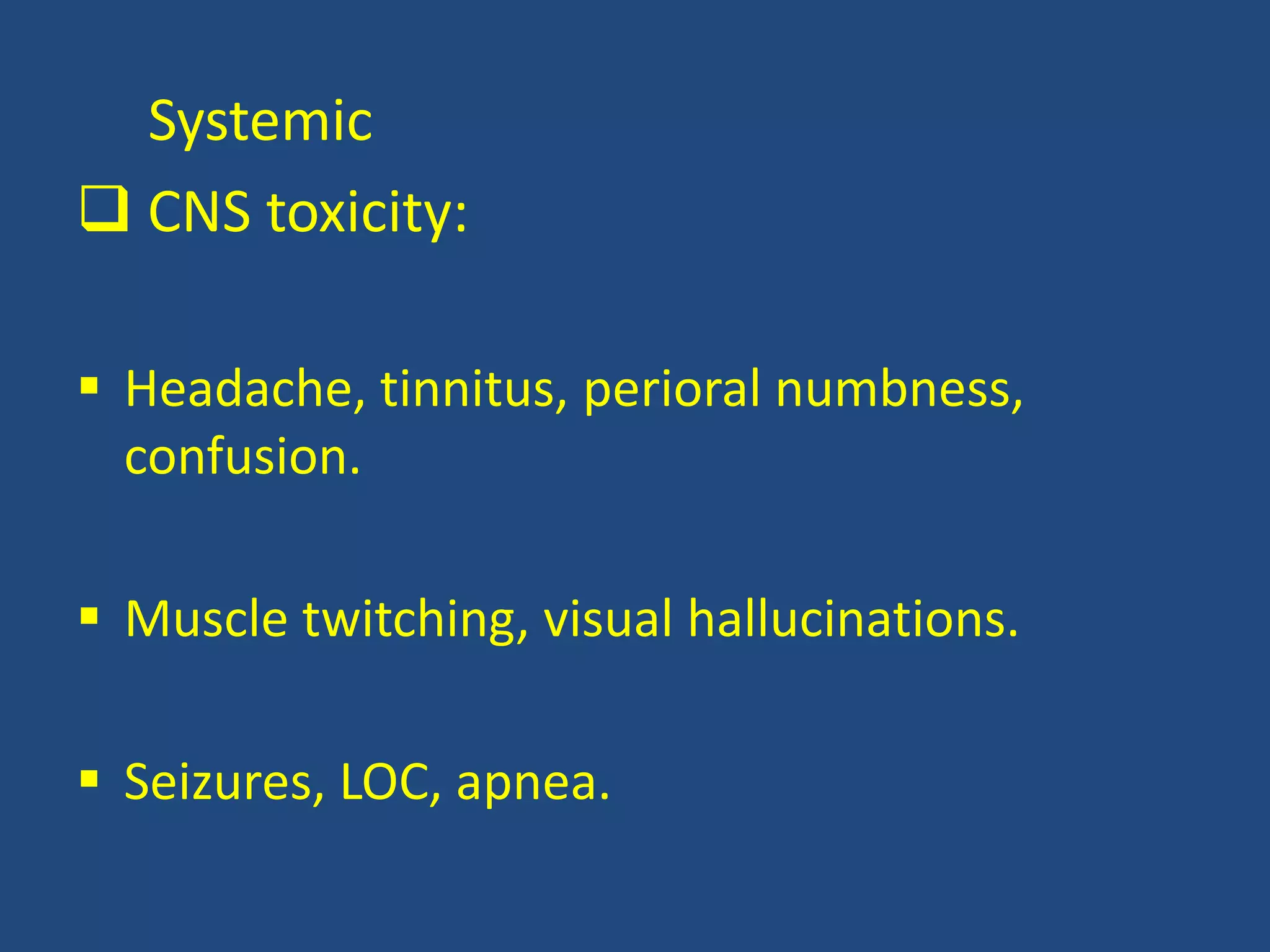 Systemic

❑ CNS toxicity:

▪ Headache, tinnitus, perioral numbness, confusion.

▪ Muscle twitching, visual hallucinations.

▪ Seizures, LOC, apnea.